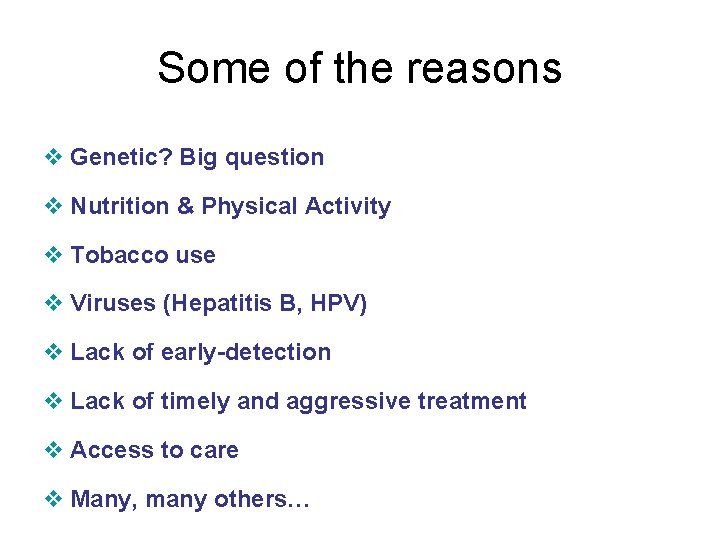 Some of the reasons

❖ Genetic? Big question

❖ Nutrition & Physical Activity

❖ Tobacco use

❖ Viruses (Hepatitis B, HPV)

❖ Lack of early-detection

❖ Lack of timely and aggressive treatment

❖ Access to care

❖ Many, many others…